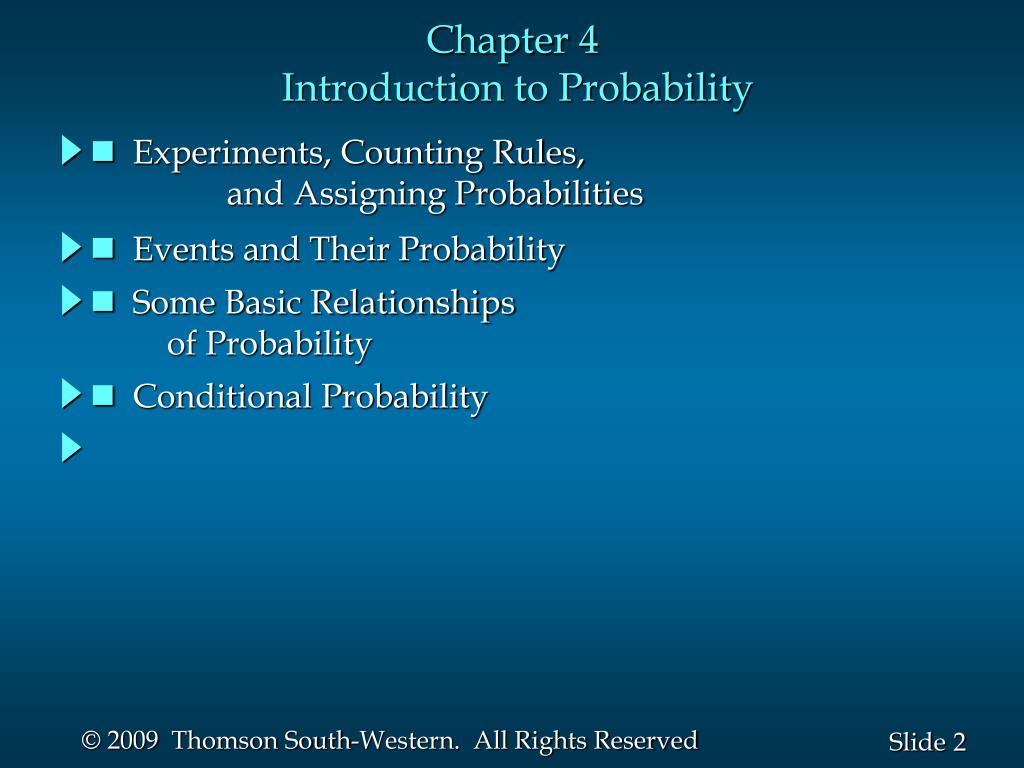 Chapter 4
Introduction to Probability

Experiments, Counting Rules, and Assigning Probabilities

Events and Their Probability

Some Basic Relationships of Probability

Conditional Probability

© 2009 Thomson South-Western. All Rights Reserved

Slide 2